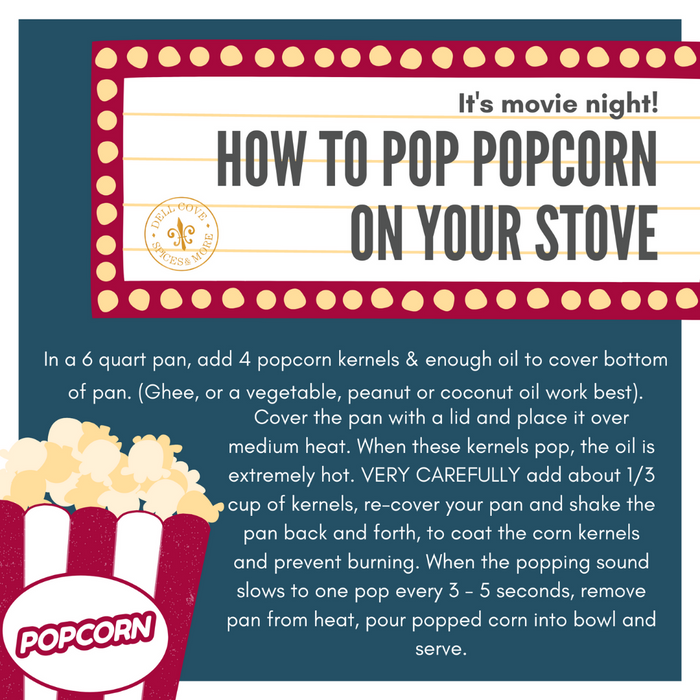 It's movie night!

HOW TO POP POPCORN ON YOUR STOVE

DELL COVE SPICES & MORE

In a 6 quart pan, add 4 popcorn kernels & enough oil to cover bottom of pan. (Ghee, or a vegetable, peanut or coconut oil work best). Cover the pan with a lid and place it over medium heat. When these kernels pop, the oil is extremely hot. VERY CAREFULLY add about 1/3 cup of kernels, re-cover your pan and shake the pan back and forth, to coat the corn kernels and prevent burning. When the popping sound slows to one pop every 3 - 5 seconds, remove pan from heat, pour popped corn into bowl and serve.

POPCORN